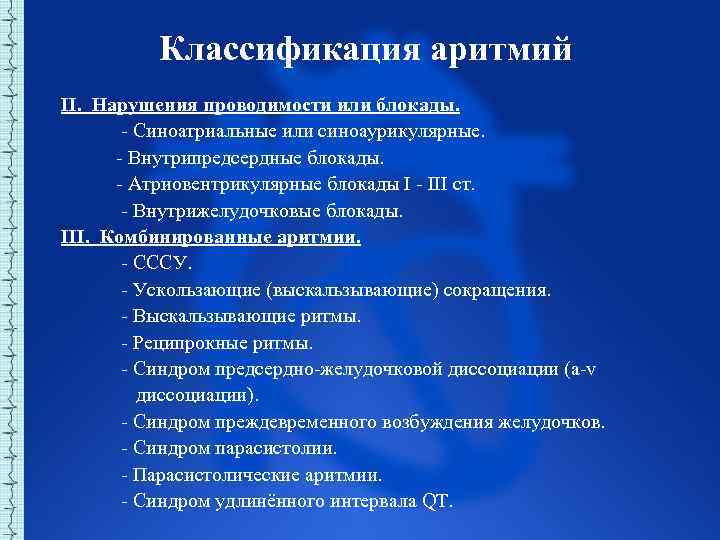 Классификация аритмий

II. Нарушения проводимости или блокады.
- Синоатриальные или синоаурикулярные.
- Внутрипредсердные блокады.
- Атриовентрикулярные блокады I - III ст.
- Внутрижелудочковые блокады.

III. Комбинированные аритмии.
- СССУ.
- Ускользающие (выскальзывающие) сокращения.
- Выскальзывающие ритмы.
- Реципрокные ритмы.
- Синдром предсердно-желудочковой диссоциации (a-v диссоциации).
- Синдром преждевременного возбуждения желудочков.
- Синдром парасистолии.
- Парасистолические аритмии.
- Синдром удлинённого интервала QT.